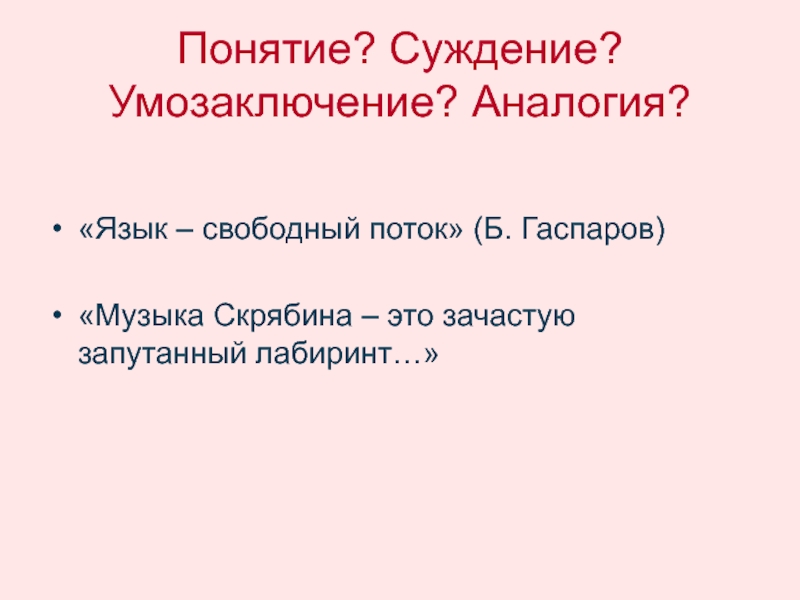 Понятие? Суждение? Умозаключение? Аналогия?

• «Язык – свободный поток» (Б. Гаспаров)

• «Музыка Скрябина – это зачастую запутанный лабиринт…»